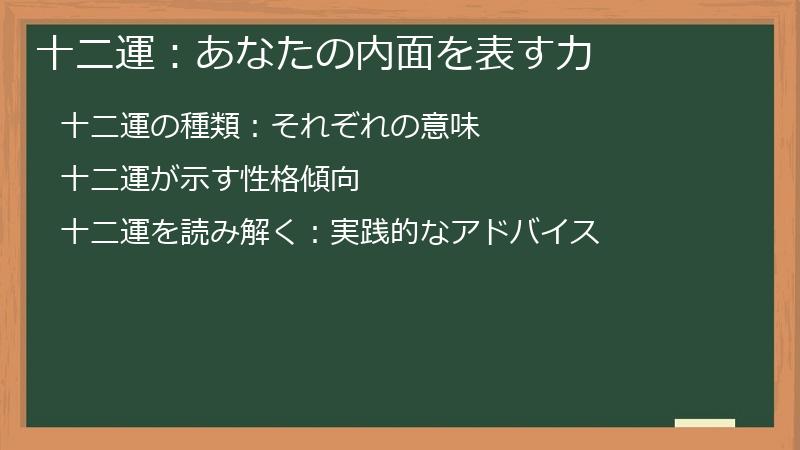 十二運：あなたの内面を表す力

十二運の種類：それぞれの意味

十二運が示す性格傾向

十二運を読み解く：実践的なアドバイス